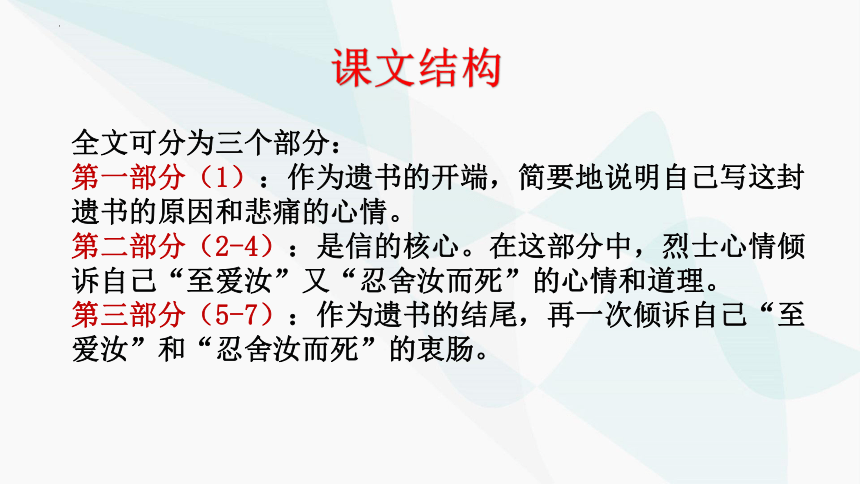 课文结构

全文可分为三个部分：
第一部分（1）：作为遗书的开端，简要地说明自己写这封遗书的原因和悲痛的心情。
第二部分（2-4）：是信的核心。在这部分中，烈士心情倾诉自己“至爱汝”又“忍舍汝而死”的心情和道理。
第三部分（5-7）：作为遗书的结尾，再一次倾诉自己“至爱汝”和“忍舍汝而死”的衷肠。